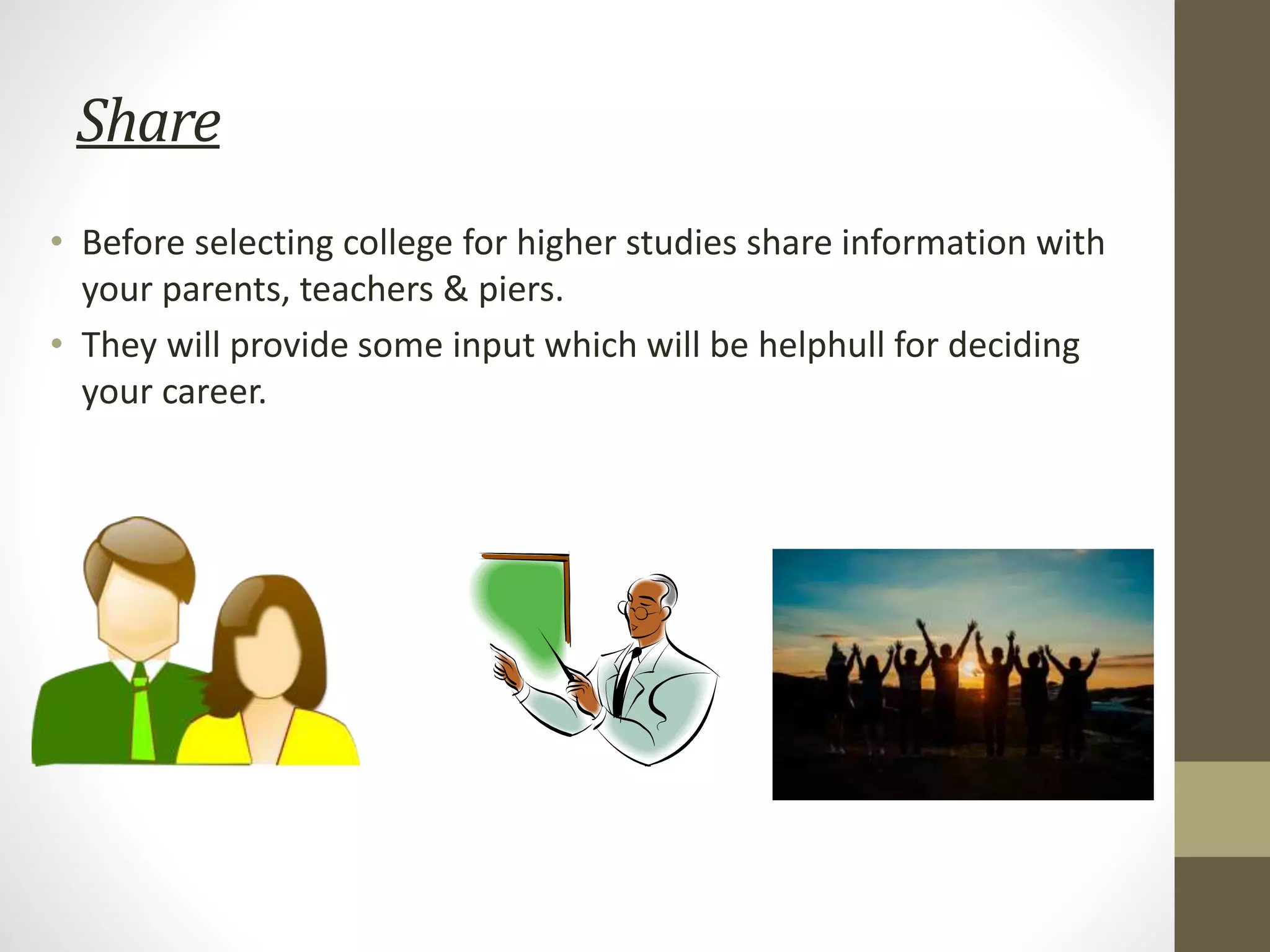 Share

• Before selecting college for higher studies share information with your parents, teachers & piers.
• They will provide some input which will be helphull for deciding your career.